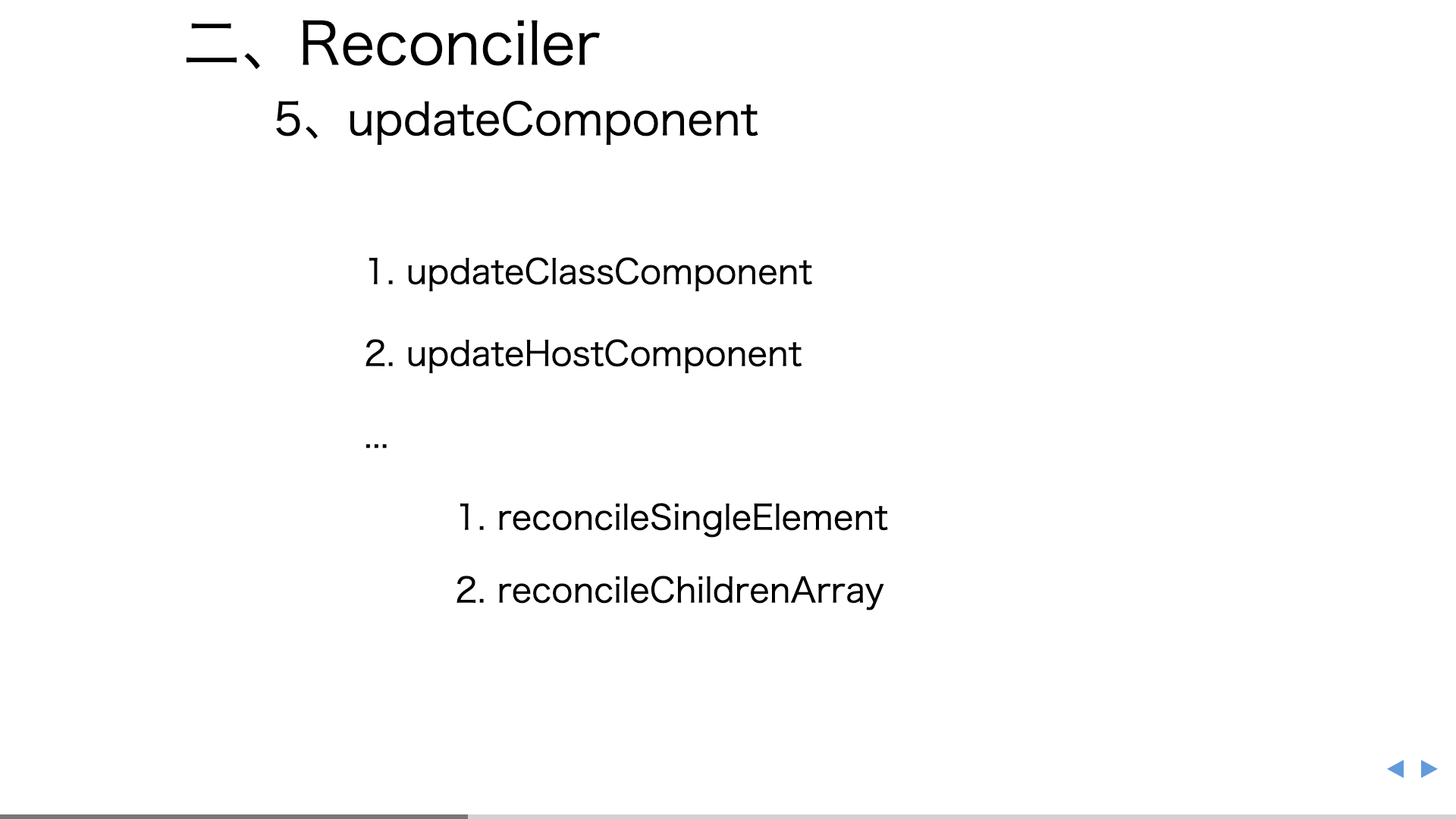 二、Reconciler

5、updateComponent

1. updateClassComponent

2. updateHostComponent

...

1. reconcileSingleElement

2. reconcileChildrenArray